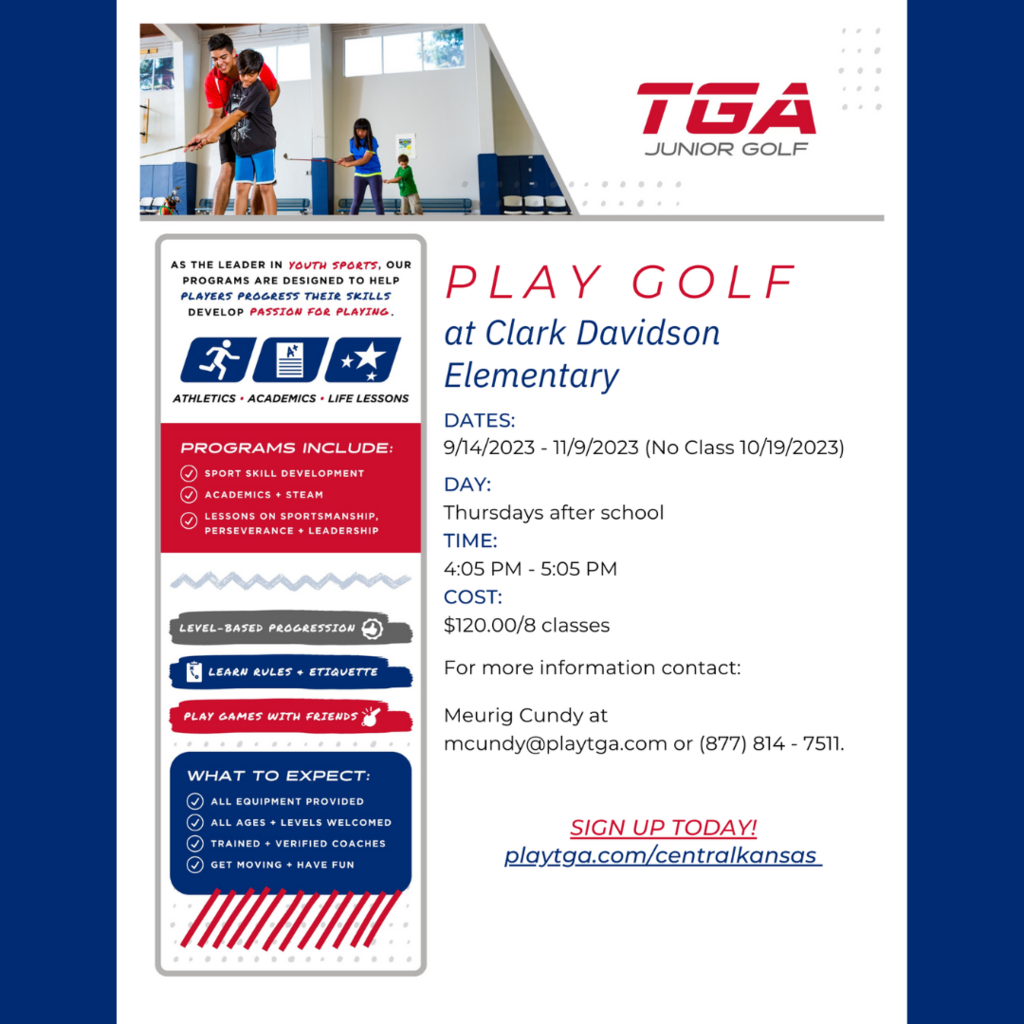 TGA
JUNIOR GOLF

AS THE LEADER IN YOUTH SPORTS, OUR PROGRAMS ARE DESIGNED TO HELP PLAYERS PROGRESS THEIR SKILLS DEVELOP PASSION FOR PLAYING.

ATHLETICS • ACADEMICS • LIFE LESSONS

PROGRAMS INCLUDE:
SPORT SKILL DEVELOPMENT
ACADEMICS + STEAM
LESSONS ON SPORTSMANSHIP, PERSEVERANCE + LEADERSHIP

LEVEL-BASED PROGRESSION
LEARN RULES + ETIQUETTE
PLAY GAMES WITH FRIENDS

WHAT TO EXPECT:
ALL EQUIPMENT PROVIDED
ALL AGES + LEVELS WELCOMED
TRAINED + VERIFIED COACHES
GET MOVING + HAVE FUN

PLAY GOLF
at Clark Davidson Elementary

DATES:
9/14/2023 - 11/9/2023 (No Class 10/19/2023)
DAY:
Thursdays after school
TIME:
4:05 PM - 5:05 PM
COST:
$120.00/8 classes

For more information contact:

Meurig Cundy at mcundy@playtga.com or (877) 814 - 7511.

SIGN UP TODAY!
playtga.com/centralkansas